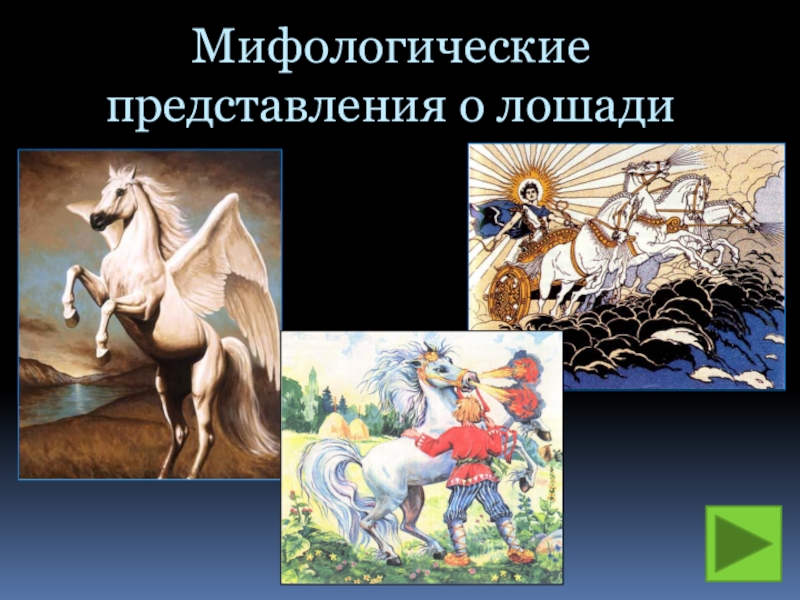 Мифологические представления о лошади